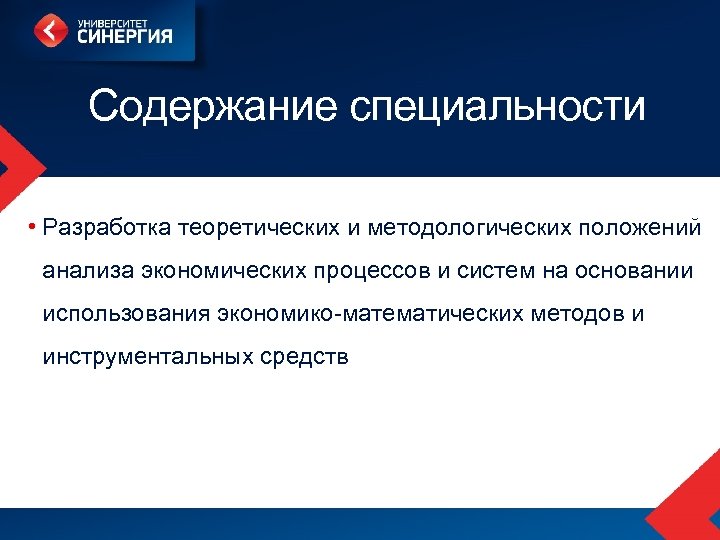 УНИВЕРСИТЕТ
СИНЕРГИЯ

Содержание специальности

• Разработка теоретических и методологических положений анализа экономических процессов и систем на основании использования экономико-математических методов и инструментальных средств